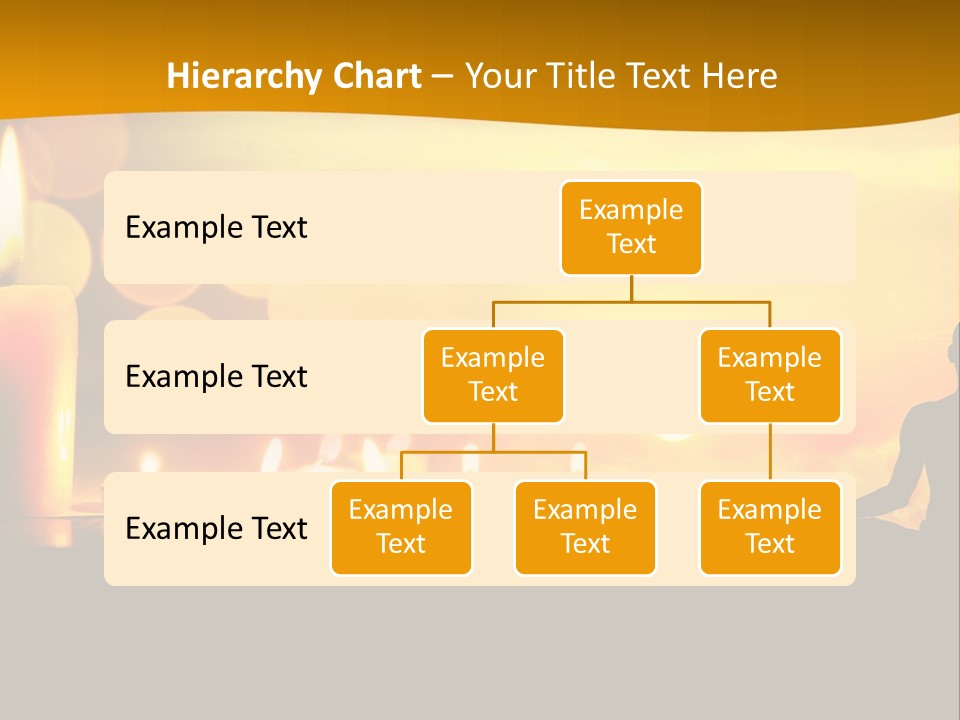 Hierarchy Chart – Your Title Text Here

Example Text

Example Text

Example Text

Example Text

Example Text

Example Text

Example Text

Example Text

Example Text